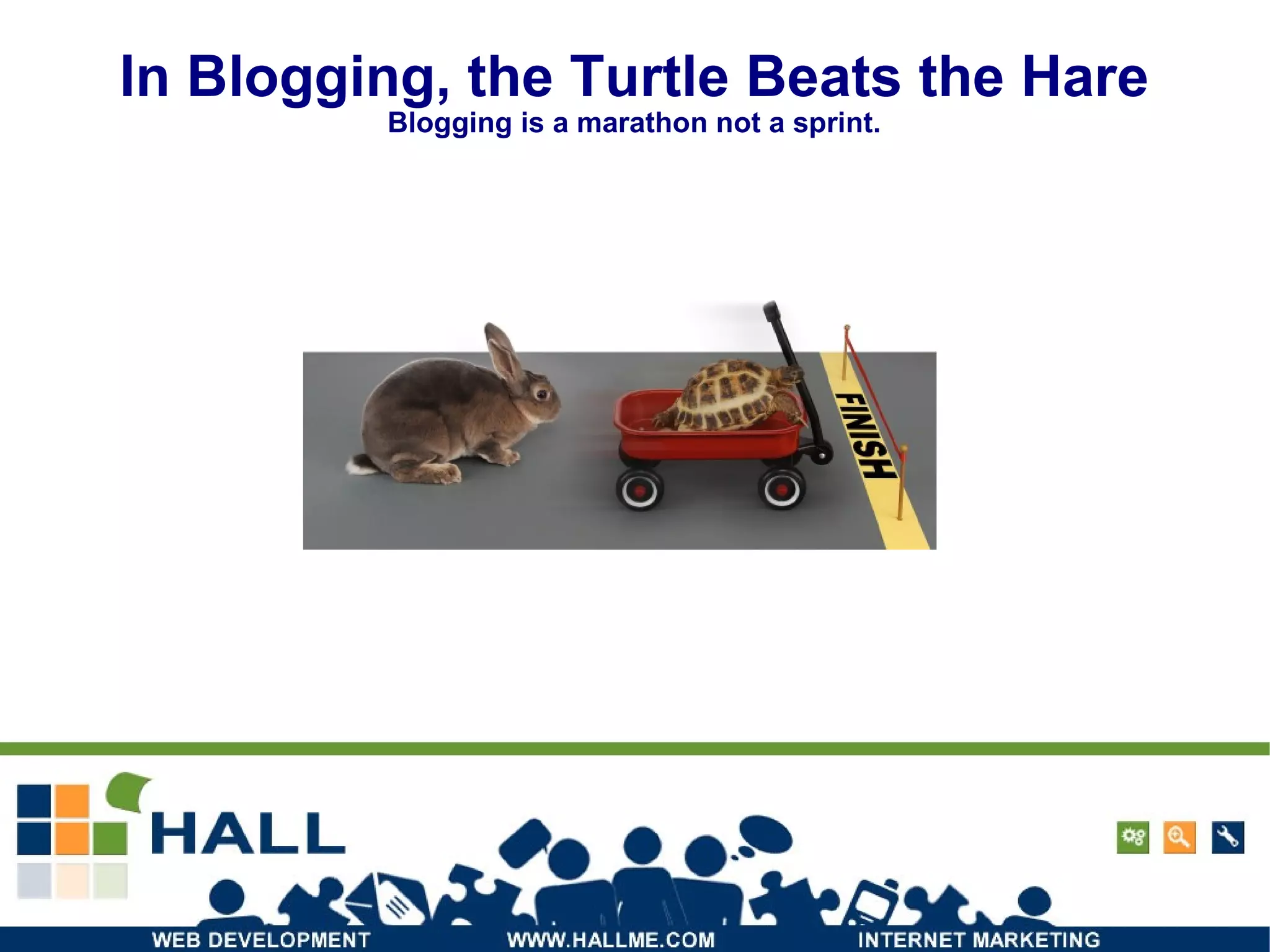 In Blogging, the Turtle Beats the Hare
Blogging is a marathon not a sprint.

FINISH

HALL

WEB DEVELOPMENT WWW.HALLME.COM INTERNET MARKETING